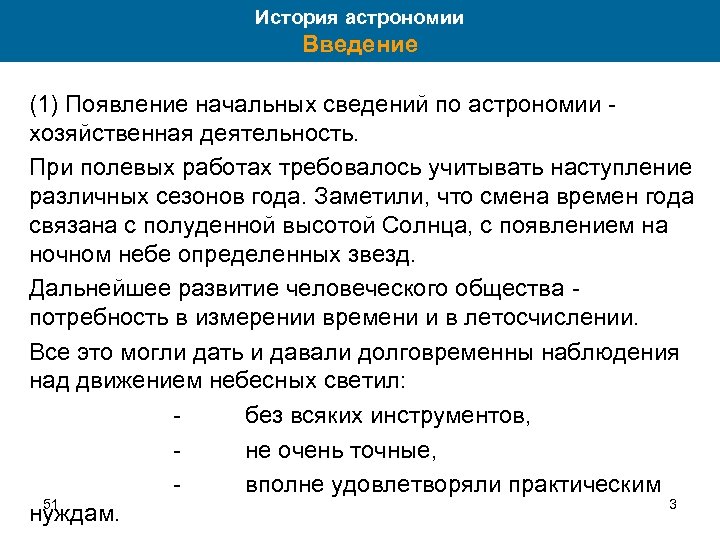 История астрономии
Введение

(1) Появление начальных сведений по астрономии - хозяйственная деятельность.

При полевых работах требовалось учитывать наступление различных сезонов года. Заметили, что смена времен года связана с полуденной высотой Солнца, с появлением на ночном небе определенных звезд.

Дальнейшее развитие человеческого общества - потребность в измерении времени и в летосчислении.

Все это могли дать и давали долговременны наблюдения над движением небесных светил:

- без всяких инструментов,
- не очень точные,
- вполне удовлетворяли практическим нуждам.

51

3